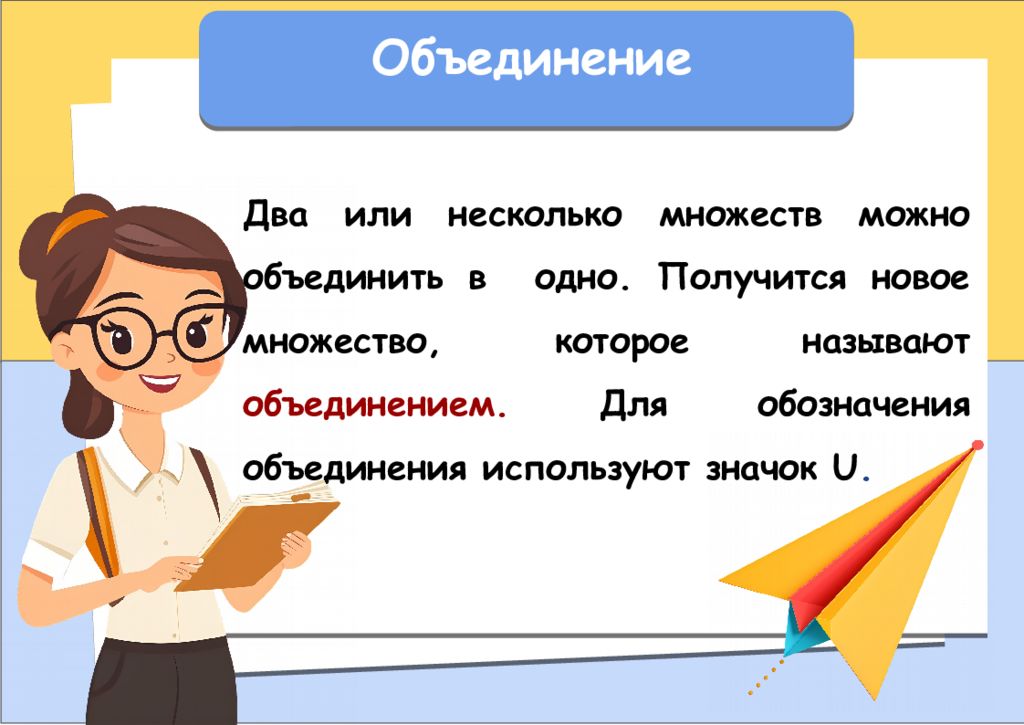 Объединение

Два или несколько множеств можно объединить в одно. Получится новое множество, которое называют объединением. Для обозначения объединения используют значок U.